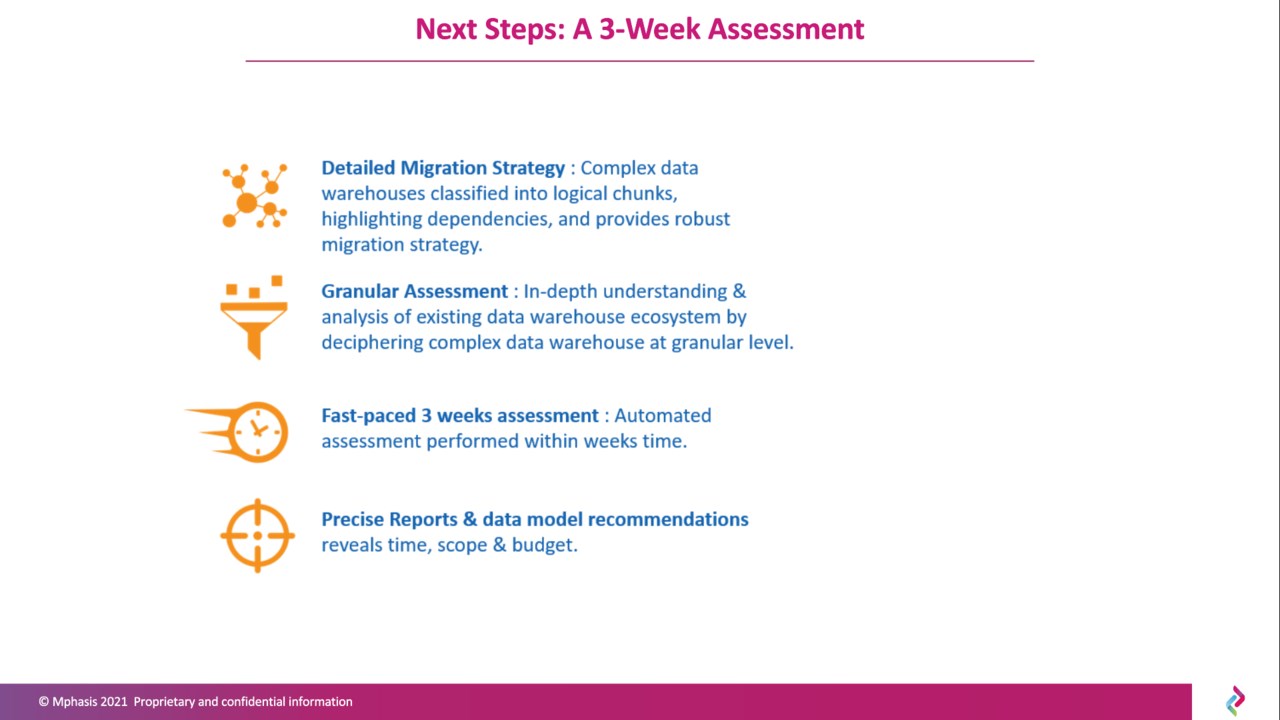 Next Steps: A 3-Week Assessment

Detailed Migration Strategy : Complex data warehouses classified into logical chunks, highlighting dependencies, and provides robust migration strategy.

Granular Assessment : In-depth understanding & analysis of existing data warehouse ecosystem by deciphering complex data warehouse at granular level.

Fast-paced 3 weeks assessment : Automated assessment performed within weeks time.

Precise Reports & data model recommendations reveals time, scope & budget.

© Mphasis 2021 Proprietary and confidential information